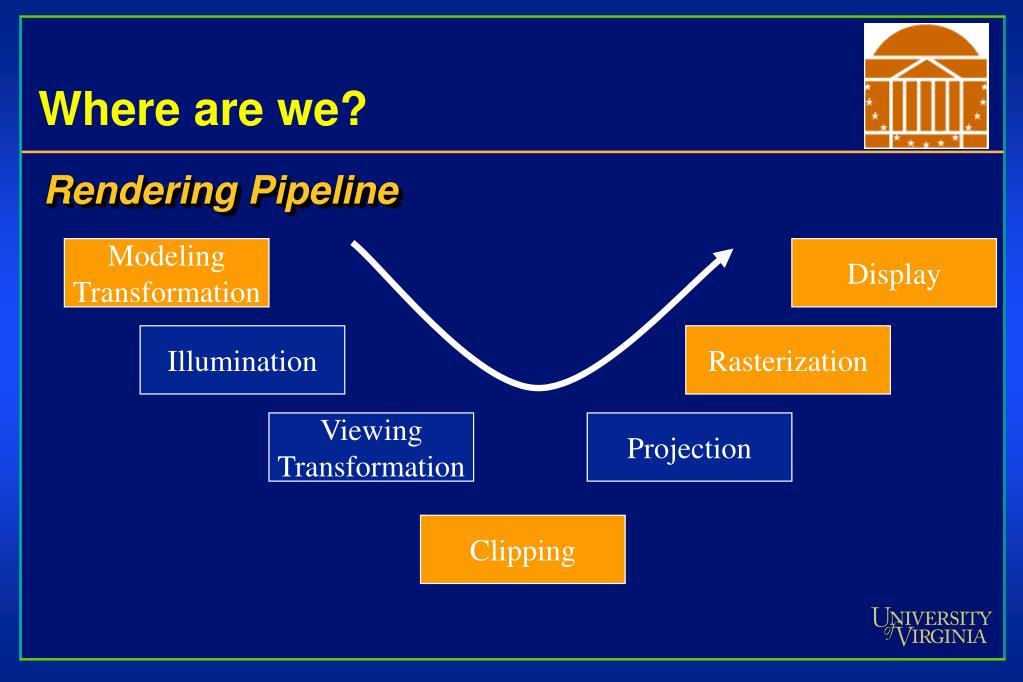 Where are we?

Rendering Pipeline

Modeling Transformation

Illumination

Viewing Transformation

Clipping

Projection

Rasterization

Display

UNIVERSITY of VIRGINIA